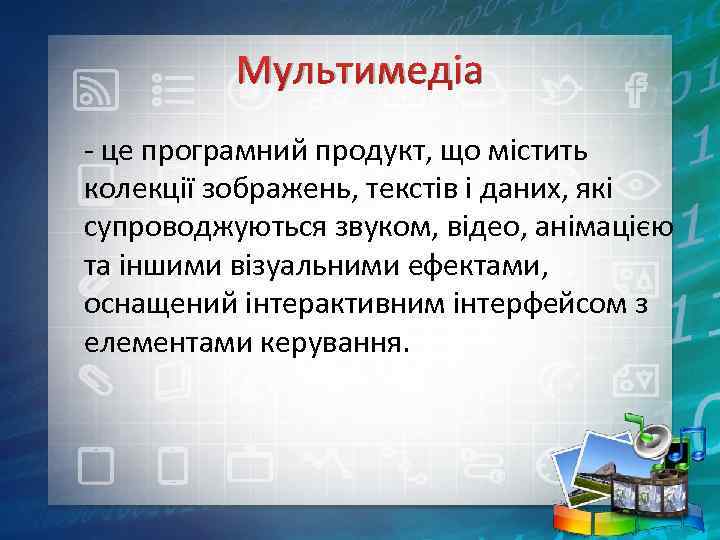 Мультимедіа

- це програмний продукт, що містить колекції зображень, текстів і даних, які супроводжуються звуком, відео, анімацією та іншими візуальними ефектами, оснащений інтерактивним інтерфейсом з елементами керування.